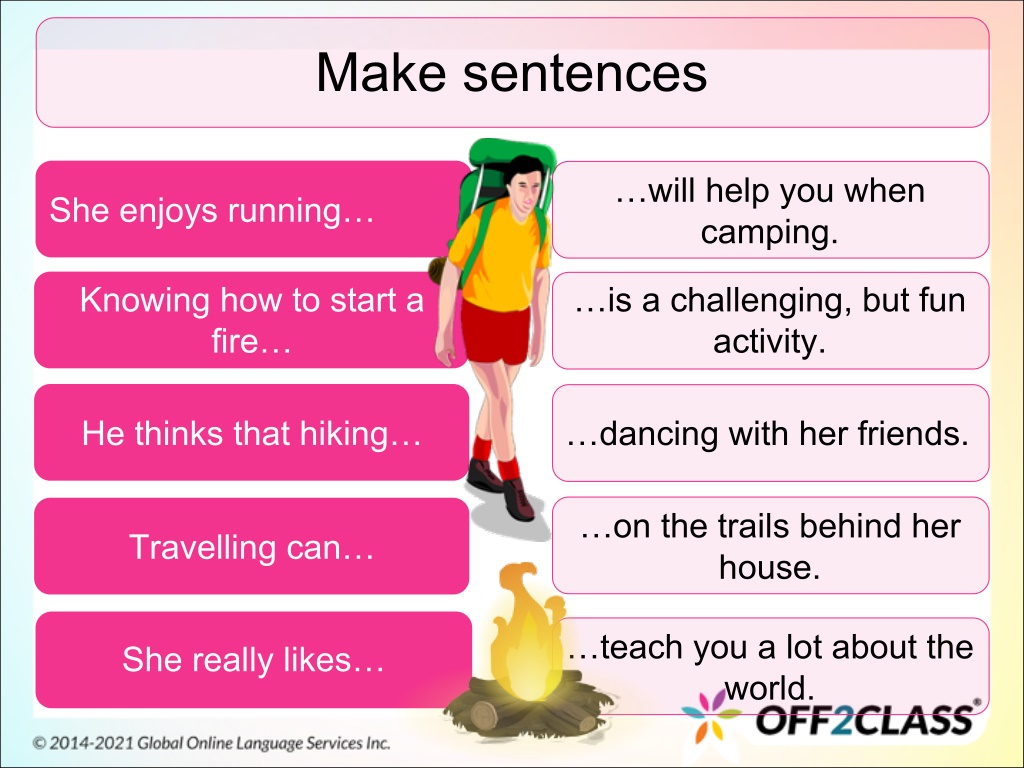 Make sentences

She enjoys running…

Knowing how to start a fire…

He thinks that hiking…

Travelling can…

She really likes…

…will help you when camping.

…is a challenging, but fun activity.

…dancing with her friends.

…on the trails behind her house.

…teach you a lot about the world.

OFF2CLASS®

© 2014-2021 Global Online Language Services Inc.